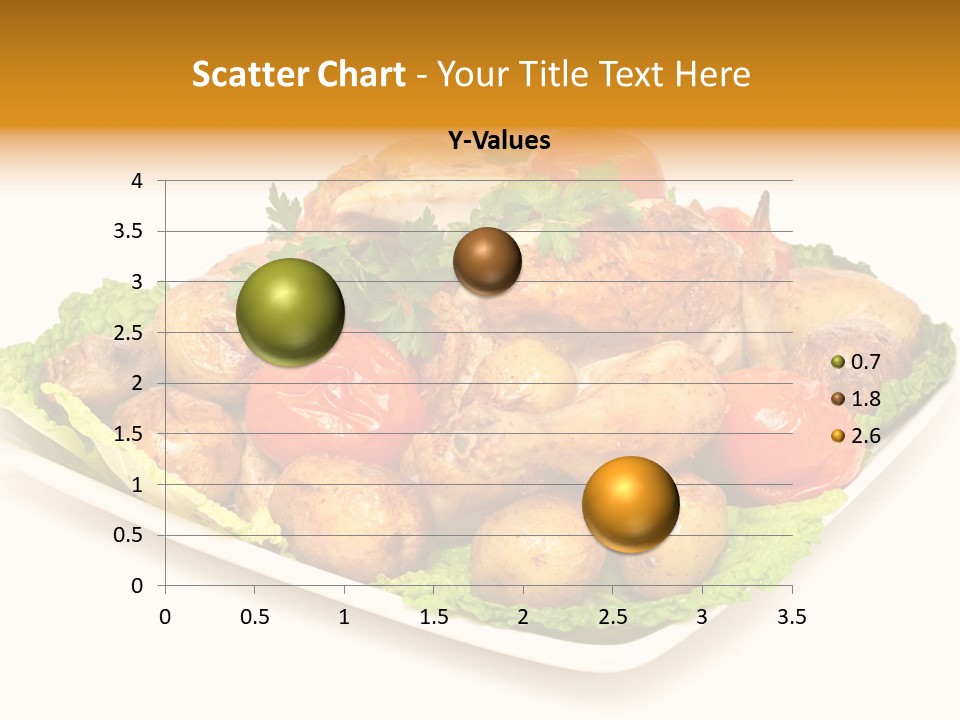 Scatter Chart - Your Title Text Here

Y-Values

4
3.5
3
2.5
2
1.5
1
0.5
0

0 0.5 1 1.5 2 2.5 3 3.5

0.7
1.8
2.6